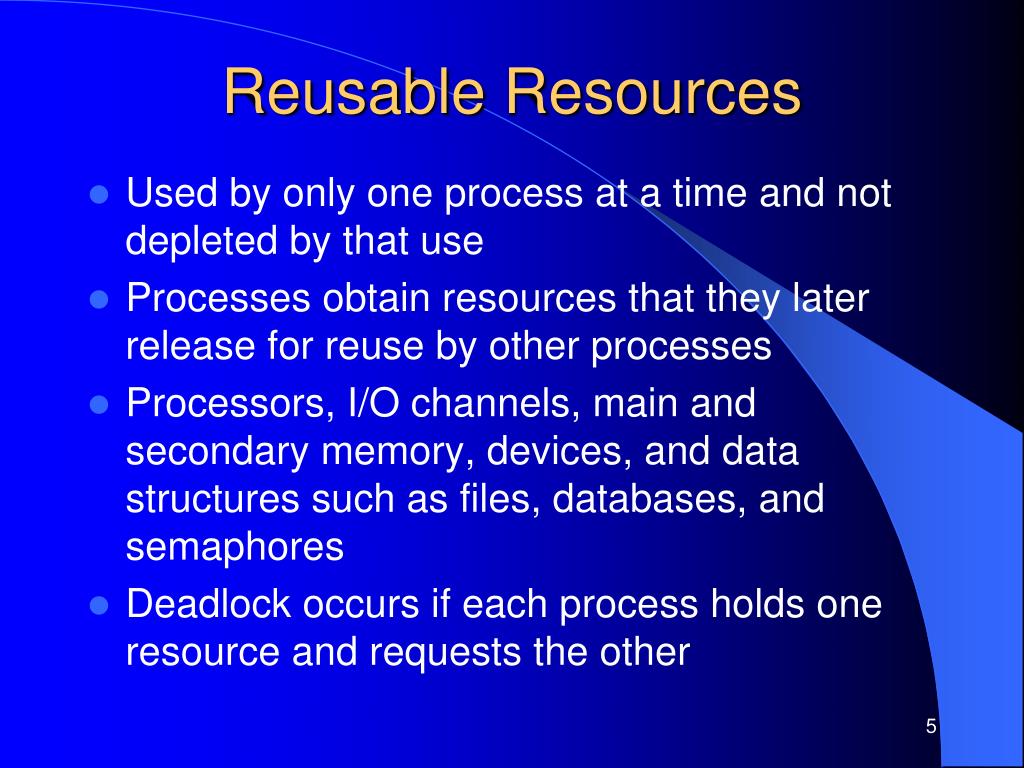 Reusable Resources

- Used by only one process at a time and not depleted by that use
- Processes obtain resources that they later release for reuse by other processes
- Processors, I/O channels, main and secondary memory, devices, and data structures such as files, databases, and semaphores
- Deadlock occurs if each process holds one resource and requests the other

5